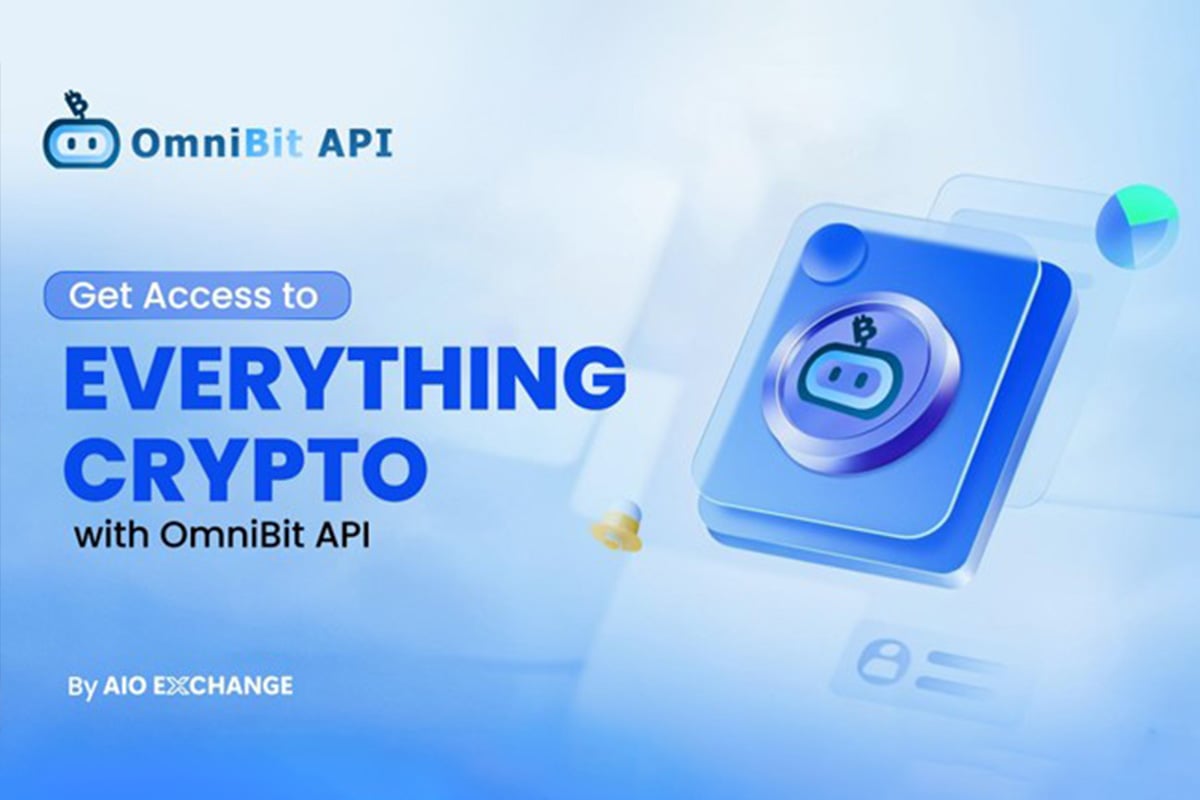 OmniBit API

Get Access to

EVERYTHING CRYPTO

with OmniBit API

By AIO EXCHANGE